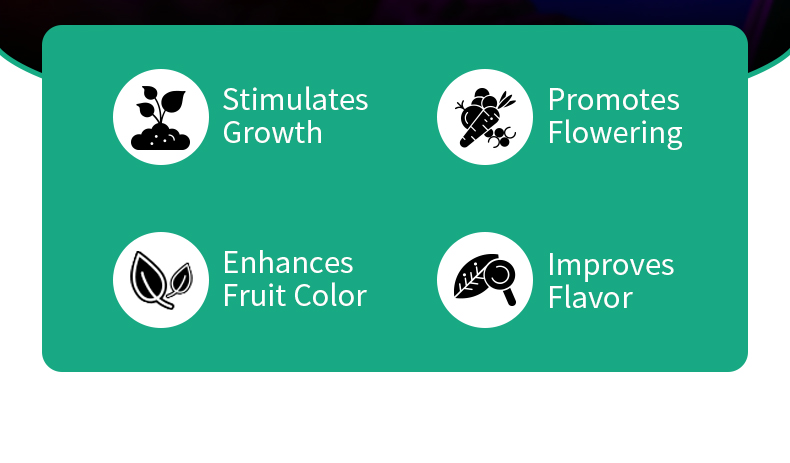 Stimulates Growth

Promotes Flowering

Enhances Fruit Color

Improves Flavor